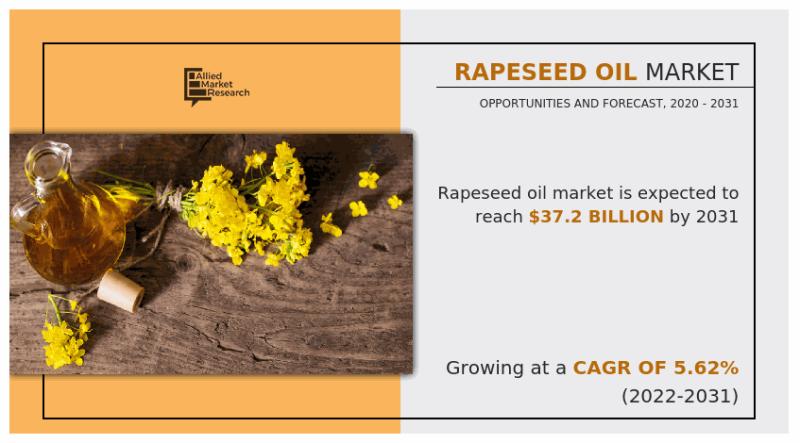 Allied Market Research

RAPESEED OIL MARKET

OPPORTUNITIES AND FORECAST, 2020 - 2031

Rapeseed oil market is expected to reach $37.2 BILLION by 2031

Growing at a CAGR OF 5.62% (2022-2031)